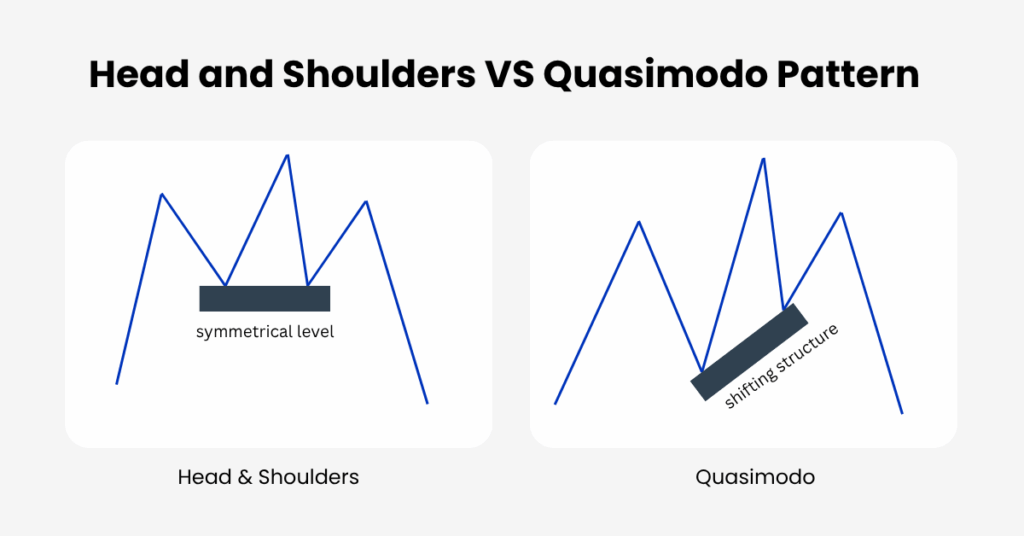 Head and Shoulders VS Quasimodo Pattern

symmetrical level

Head & Shoulders

shifting structure

Quasimodo